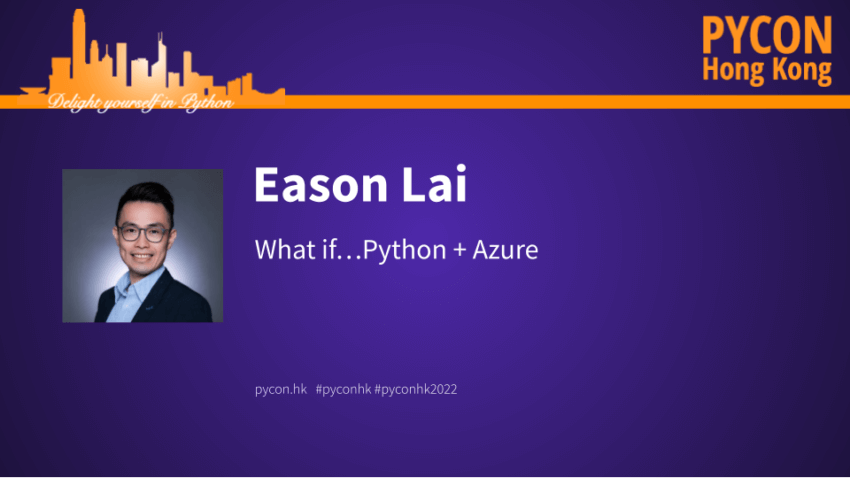 Delight yourself in Python

PYCON
Hong Kong

Eason Lai

What if…Python + Azure

pycon.hk #pyconhk #pyconhk2022